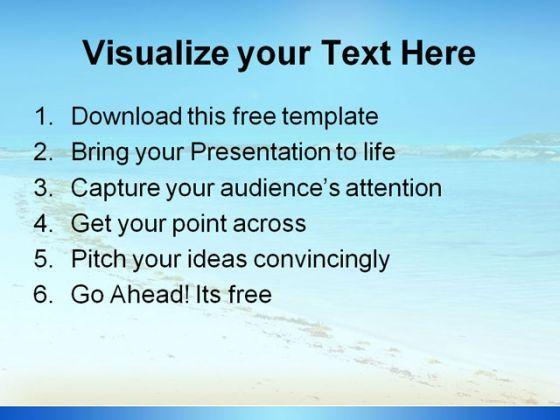 Visualize your Text Here

1. Download this free template
2. Bring your Presentation to life
3. Capture your audience's attention
4. Get your point across
5. Pitch your ideas convincingly
6. Go Ahead! Its free